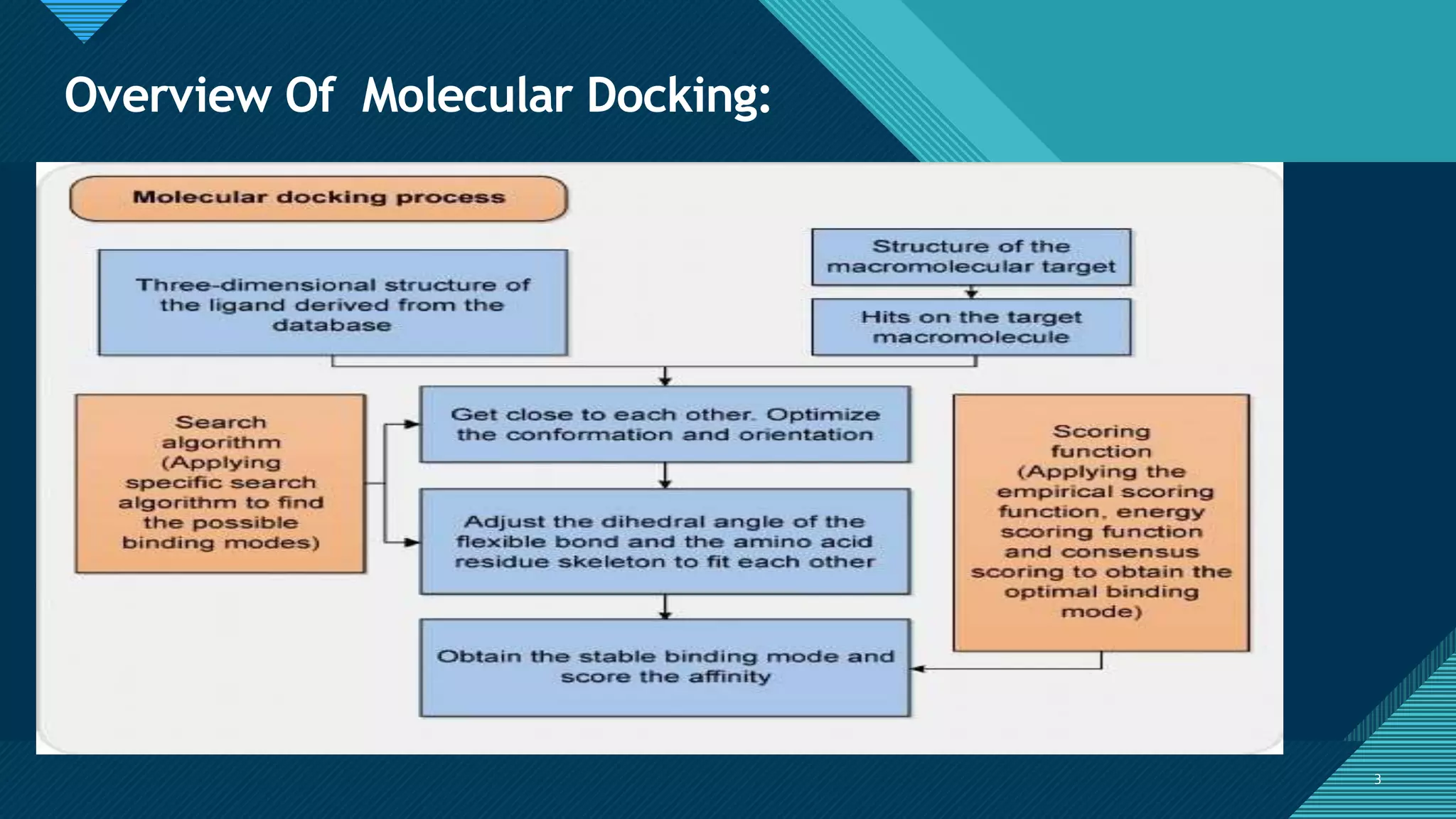 Overview Of Molecular Docking:

Molecular docking process

Three-dimensional structure of the ligand derived from the database

Structure of the macromolecular target

Hits on the target macromolecule

Search algorithm (Applying specific search algorithm to find the possible binding modes)

Get close to each other. Optimize the conformation and orientation

Adjust the dihedral angle of the flexible bond and the amino acid residue skeleton to fit each other

Obtain the stable binding mode and score the affinity

Scoring function (Applying the empirical scoring function, energy scoring function and consensus scoring to obtain the optimal binding mode)

3